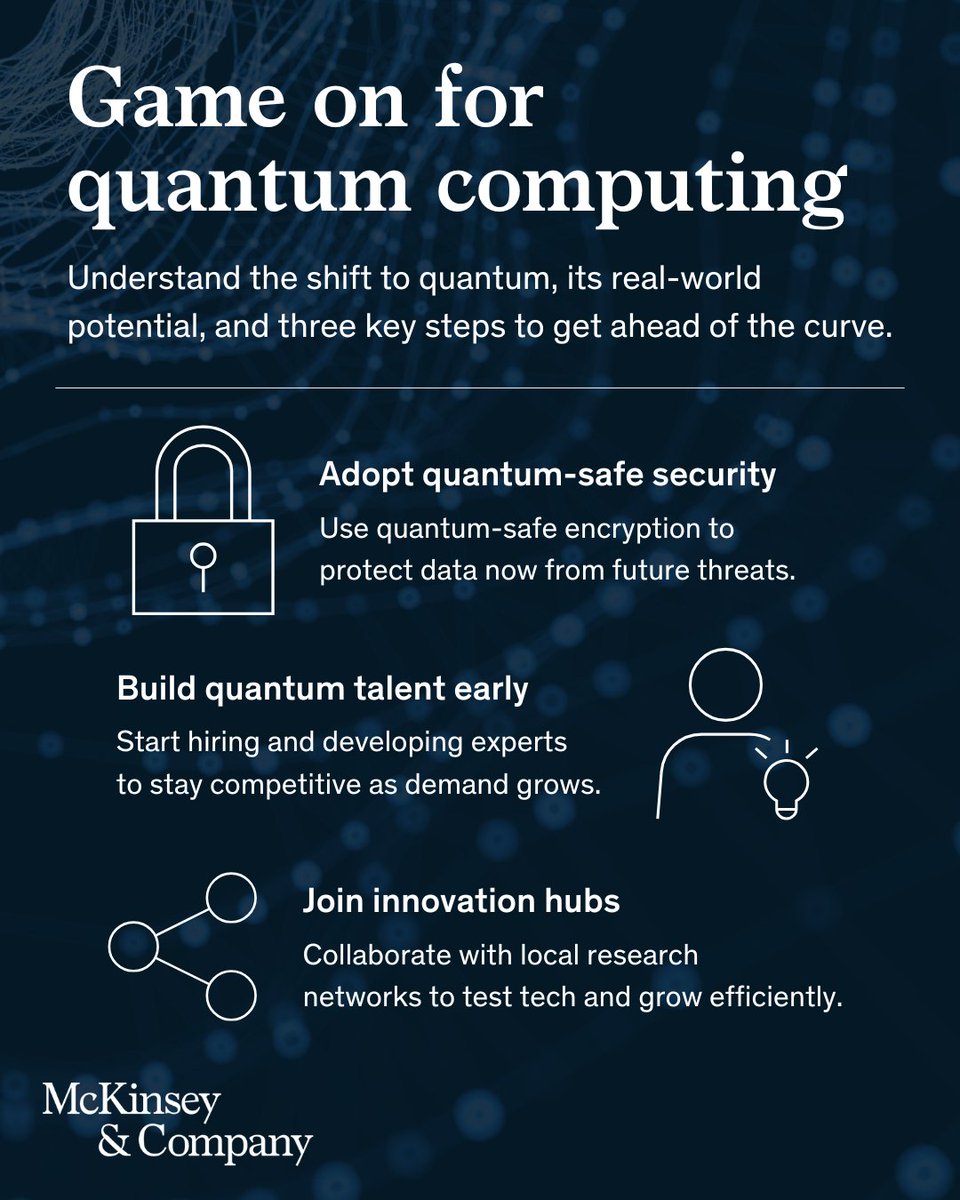 Game on for quantum computing

Understand the shift to quantum, its real-world potential, and three key steps to get ahead of the curve.

Adopt quantum-safe security

Use quantum-safe encryption to protect data now from future threats.

Build quantum talent early

Start hiring and developing experts to stay competitive as demand grows.

Join innovation hubs

Collaborate with local research networks to test tech and grow efficiently.

McKinsey & Company